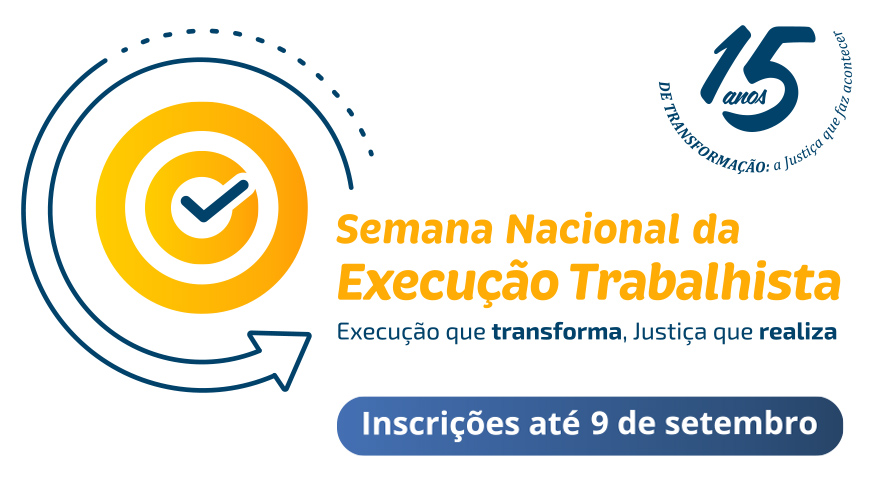 15 anos
DE TRANSFORMAÇÃO: a Justiça que faz acontecer

Semana Nacional da
Execução Trabalhista

Execução que transforma, Justiça que realiza

Inscrições até 9 de setembro